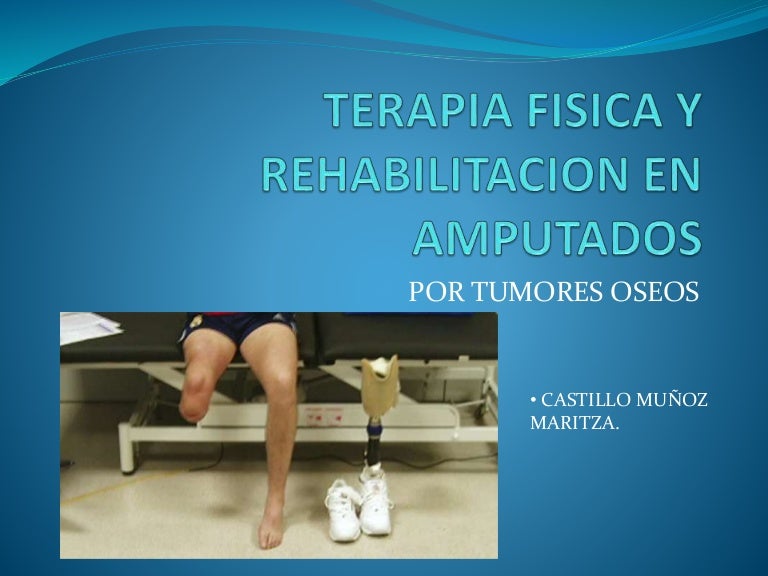 TERAPIA FISICA Y REHABILITACION EN AMPUTADOS

POR TUMORES OSEOS

• CASTILLO MUÑOZ MARITZA.